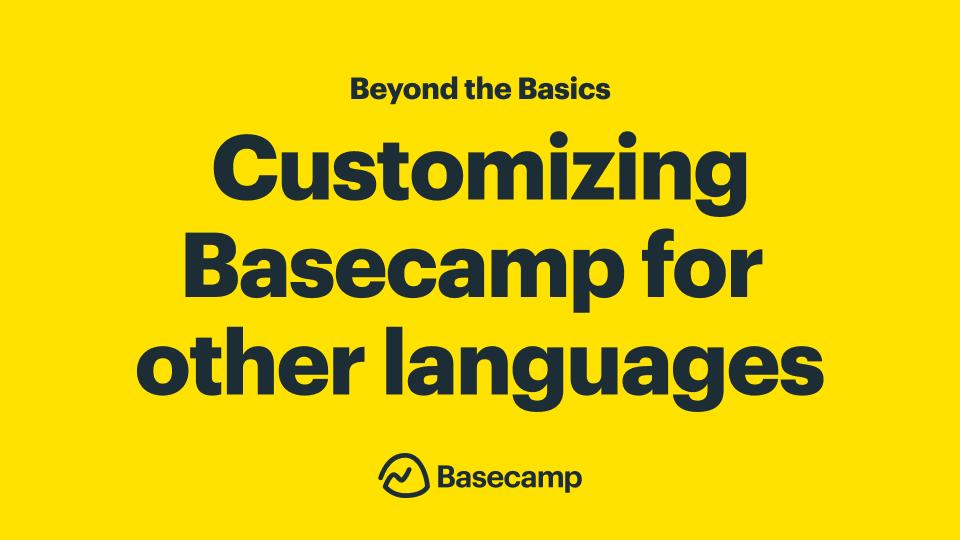 Beyond the Basics

Customizing Basecamp for other languages

Basecamp